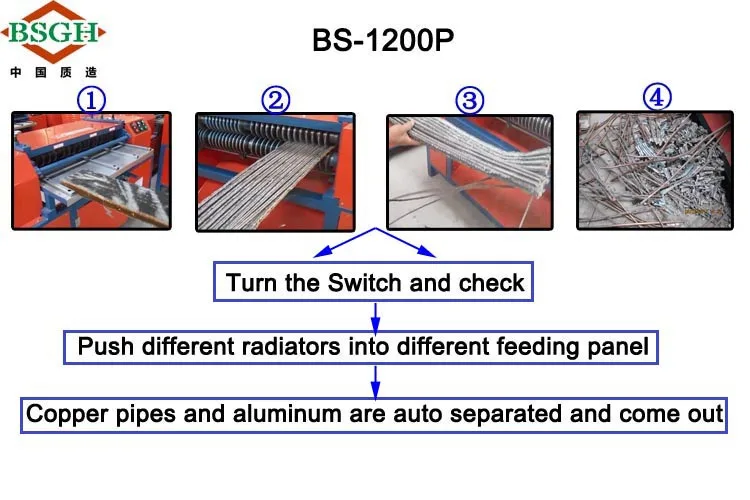 BSGH
中国质造

BS-1200P

①

②

③

④

Turn the Switch and check

Push different radiators into different feeding panel

Copper pipes and aluminum are auto separated and come out